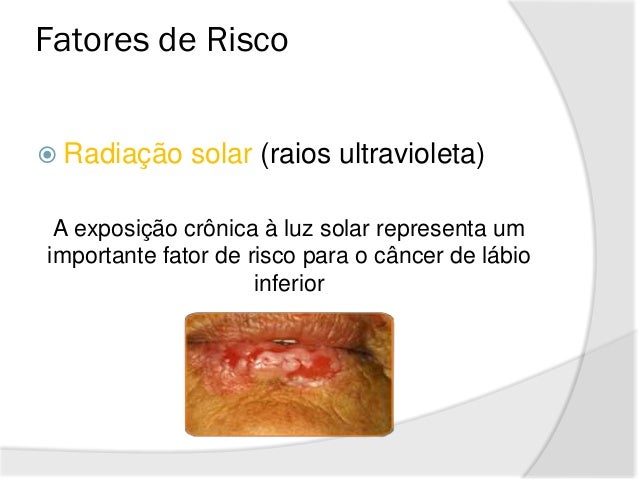 Fatores de Risco

Radiação solar (raios ultravioleta)

A exposição crônica à luz solar representa um importante fator de risco para o câncer de lábio inferior